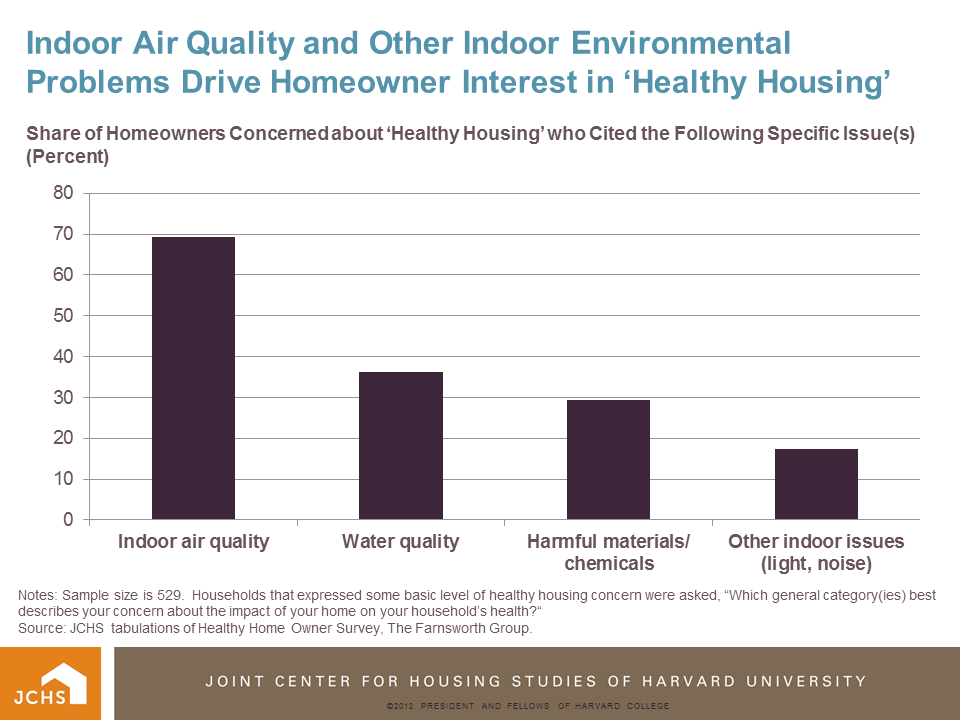 Indoor Air Quality and Other Indoor Environmental Problems Drive Homeowner Interest in ‘Healthy Housing’

Share of Homeowners Concerned about ‘Healthy Housing’ who Cited the Following Specific Issue(s) (Percent)

80
70
60
50
40
30
20
10
0

Indoor air quality
Water quality
Harmful materials/ chemicals
Other indoor issues (light, noise)

Notes: Sample size is 529. Households that expressed some basic level of healthy housing concern were asked, “Which general category(ies) best describes your concern about the impact of your home on your household’s health?“
Source: JCHS tabulations of Healthy Home Owner Survey, The Farnsworth Group.

JCHS

JOINT CENTER FOR HOUSING STUDIES OF HARVARD UNIVERSITY

©2012 PRESIDENT AND FELLOWS OF HARVARD COLLEGE